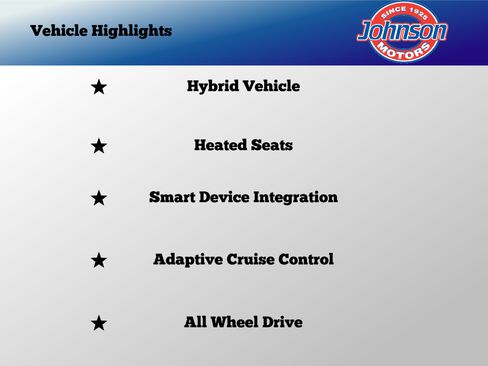 Vehicle Highlights

SINCE 1925
Johnson
MOTORS

★ Hybrid Vehicle

★ Heated Seats

★ Smart Device Integration

★ Adaptive Cruise Control

★ All Wheel Drive